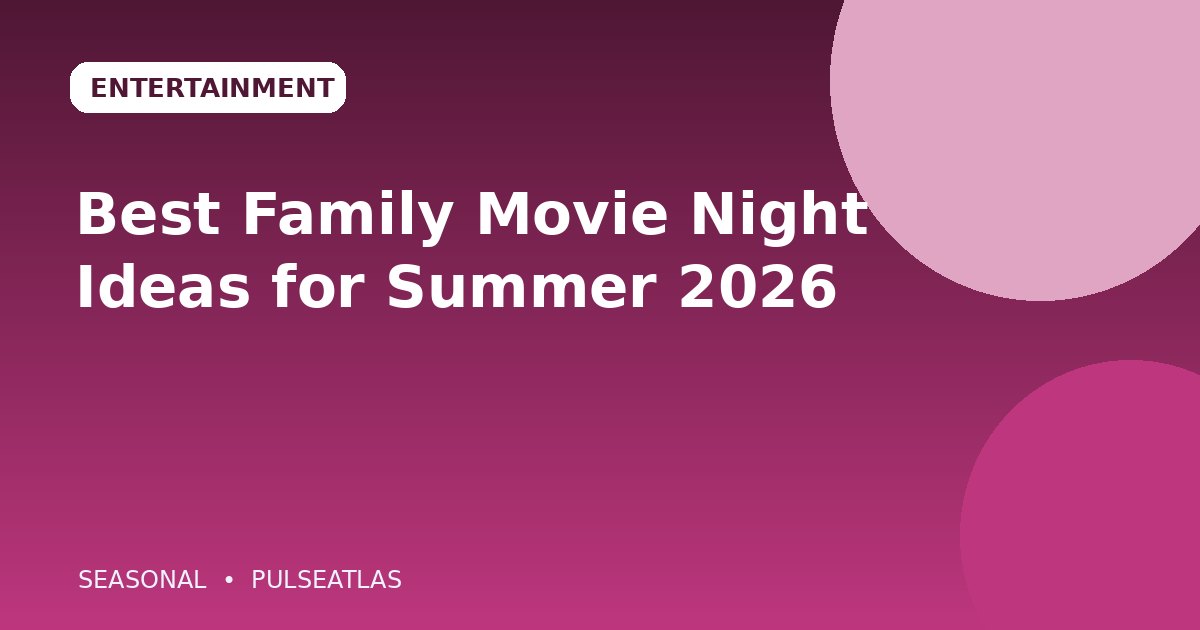 ENTERTAINMENT

Best Family Movie Night Ideas for Summer 2026

SEASONAL • PULSEATLAS